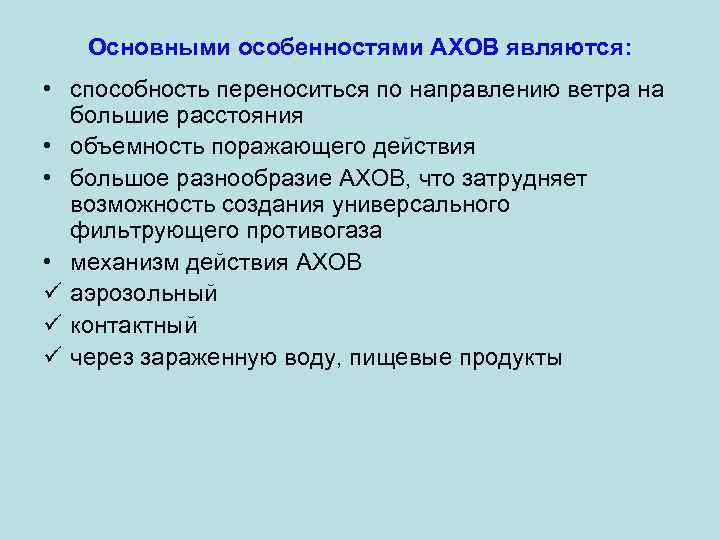 Основными особенностями АХОВ являются:

• способность переноситься по направлению ветра на большие расстояния
• объемность поражающего действия
• большое разнообразие АХОВ, что затрудняет возможность создания универсального фильтрующего противогаза
• механизм действия АХОВ
✓ аэрозольный
✓ контактный
✓ через зараженную воду, пищевые продукты